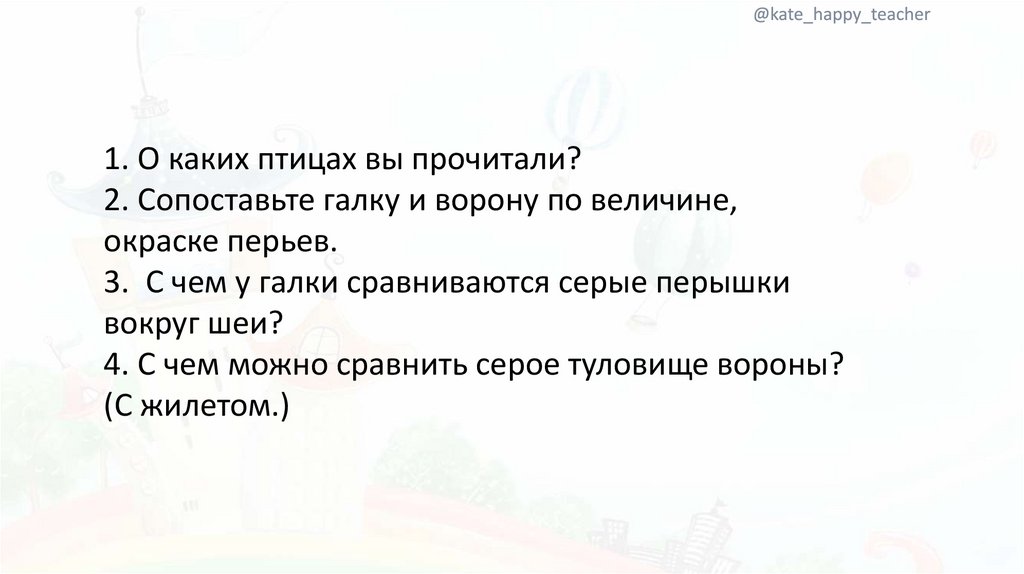 @kate_happy_teacher

1. О каких птицах вы прочитали?
2. Сопоставьте галку и ворону по величине, окраске перьев.
3. С чем у галки сравниваются серые перышки вокруг шеи?
4. С чем можно сравнить серое туловище вороны? (С жилетом.)